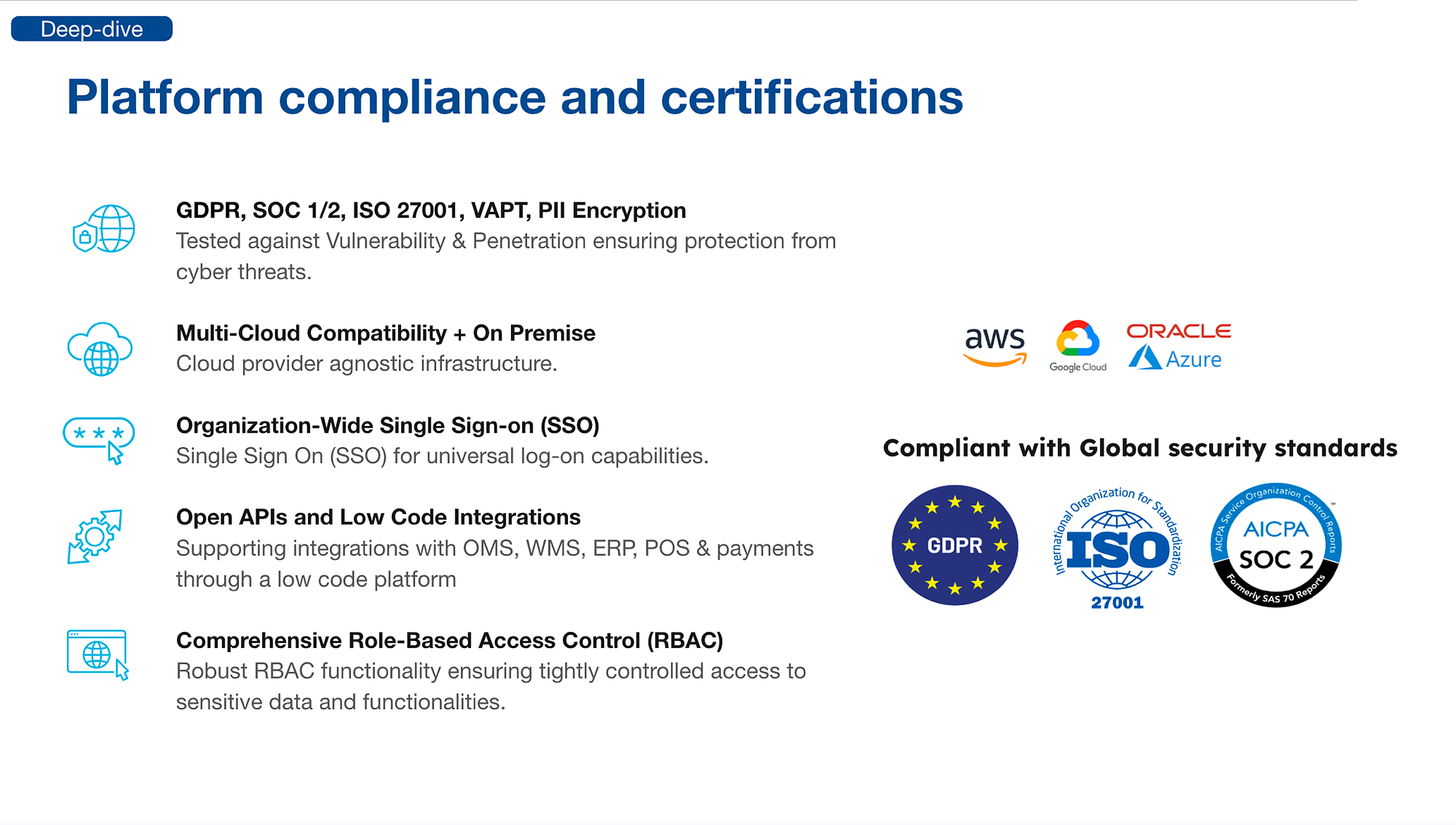 Deep-dive

Platform compliance and certifications

GDPR, SOC 1/2, ISO 27001, VAPT, PII Encryption
Tested against Vulnerability & Penetration ensuring protection from cyber threats.

Multi-Cloud Compatibility + On Premise
Cloud provider agnostic infrastructure.

Organization-Wide Single Sign-on (SSO)
Single Sign On (SSO) for universal log-on capabilities.

Open APIs and Low Code Integrations
Supporting integrations with OMS, WMS, ERP, POS & payments through a low code platform

Comprehensive Role-Based Access Control (RBAC)
Robust RBAC functionality ensuring tightly controlled access to sensitive data and functionalities.

aws Google Cloud ORACLE Azure

Compliant with Global security standards

GDPR

International Organization for Standardization ISO 27001

AICPA Service Organization Control Reports AICPA SOC 2 Formerly SAS 70 Reports